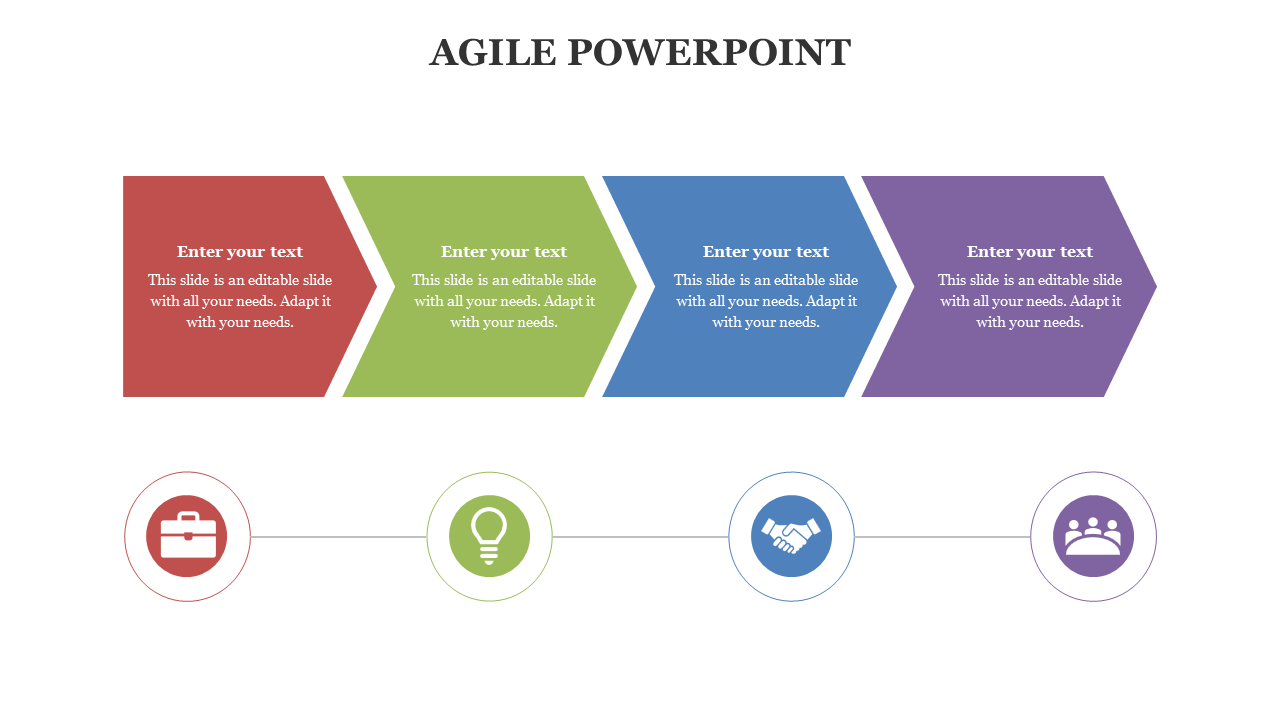 AGILE POWERPOINT

Enter your text
This slide is an editable slide with all your needs. Adapt it with your needs.

Enter your text
This slide is an editable slide with all your needs. Adapt it with your needs.

Enter your text
This slide is an editable slide with all your needs. Adapt it with your needs.

Enter your text
This slide is an editable slide with all your needs. Adapt it with your needs.